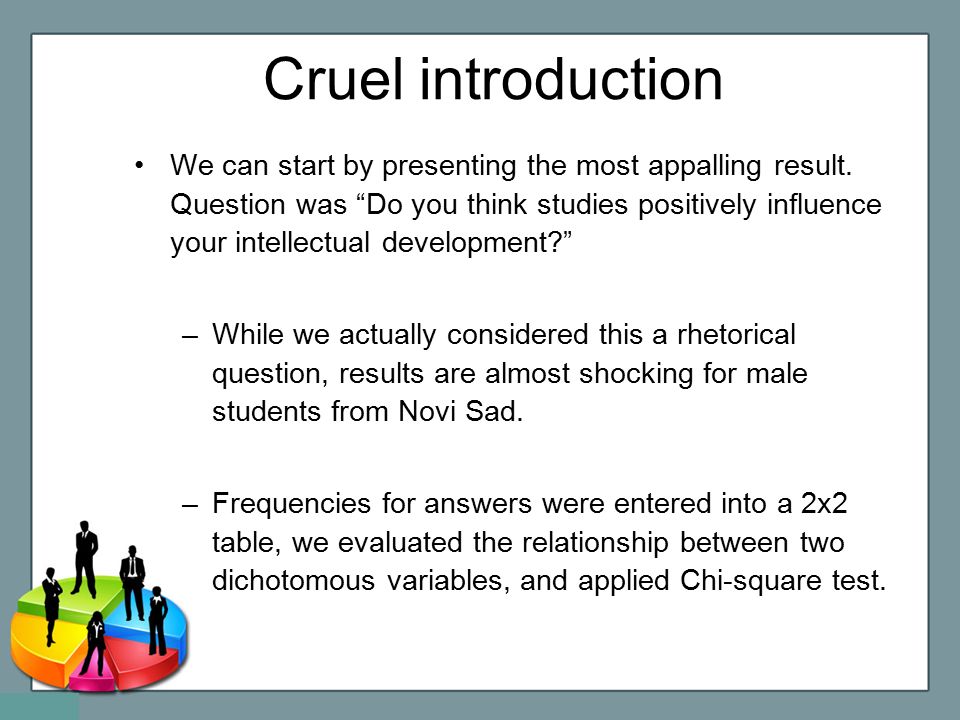 Cruel introduction

• We can start by presenting the most appalling result. Question was “Do you think studies positively influence your intellectual development?”

– While we actually considered this a rhetorical question, results are almost shocking for male students from Novi Sad.

– Frequencies for answers were entered into a 2x2 table, we evaluated the relationship between two dichotomous variables, and applied Chi-square test.